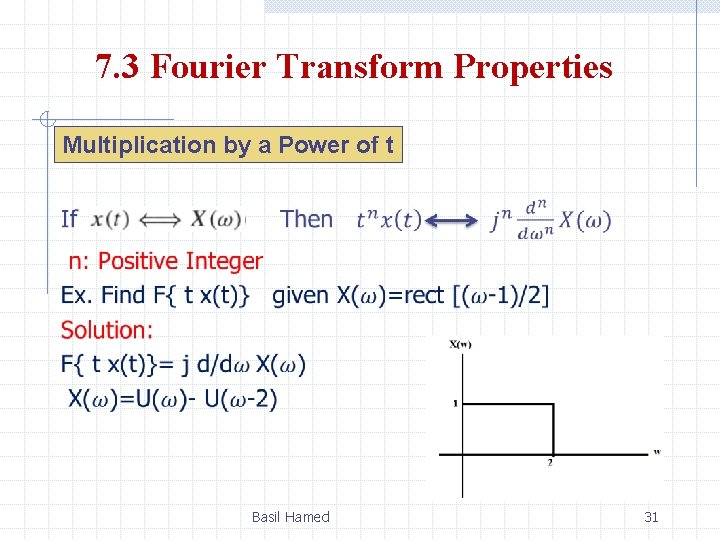 7.3 Fourier Transform Properties

Multiplication by a Power of t

If $x(t) \Longleftrightarrow X(\omega)$ Then $t^n x(t) \longleftrightarrow j^n \frac{d^n}{d\omega^n} X(\omega)$

n: Positive Integer

Ex. Find F{ t x(t)} given X($\omega$)=rect [($\omega$-1)/2]

Solution:

F{ t x(t)}= j d/d$\omega$ X($\omega$)

X($\omega$)=U($\omega$)- U($\omega$-2)

X(w)

1

2

w

Basil Hamed

31